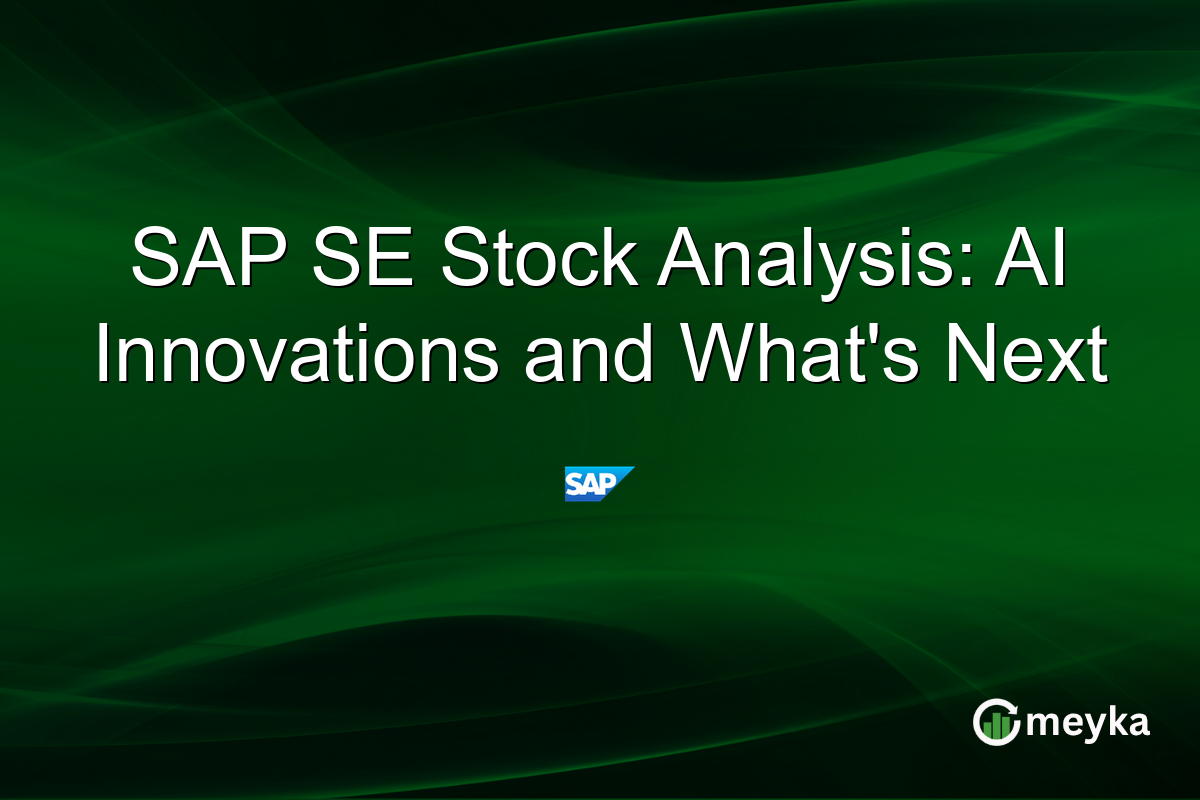 SAP SE Stock Analysis: AI Innovations and What's Next

SAP

meyka